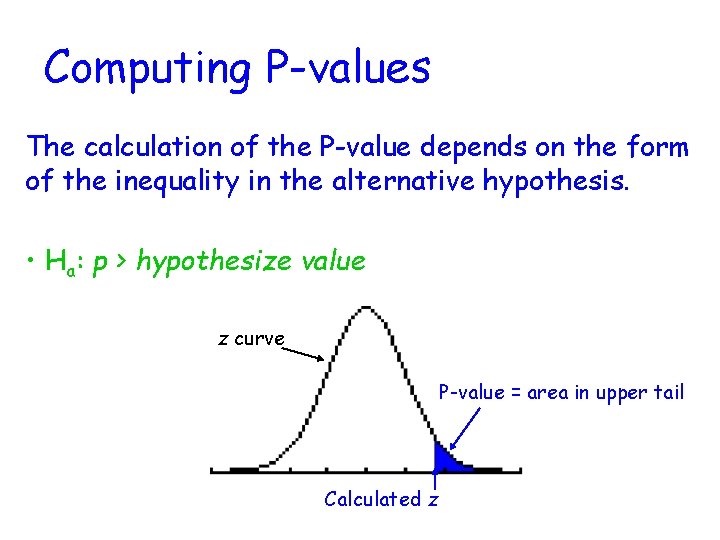 Computing P-values

The calculation of the P-value depends on the form of the inequality in the alternative hypothesis.

• $H_a$: $p$ > hypothesize value

z curve

P-value = area in upper tail

Calculated z